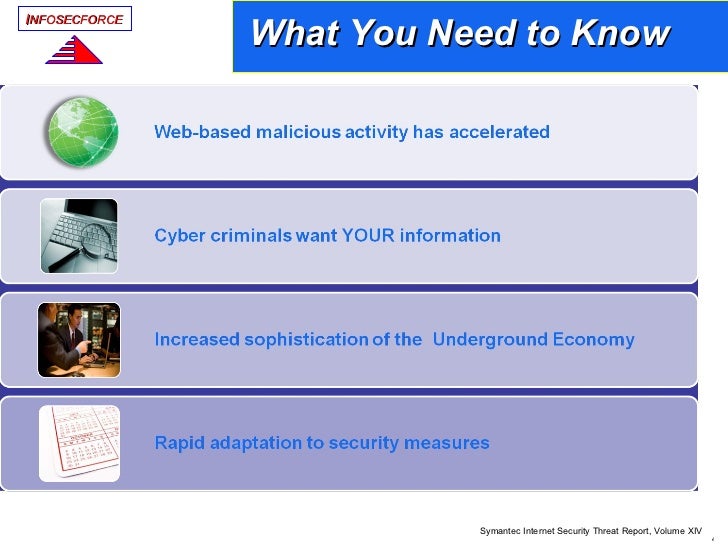 INFOSECFORCE

What You Need to Know

Web-based malicious activity has accelerated

Cyber criminals want YOUR information

Increased sophistication of the Underground Economy

Rapid adaptation to security measures

Symantec Internet Security Threat Report, Volume XIV